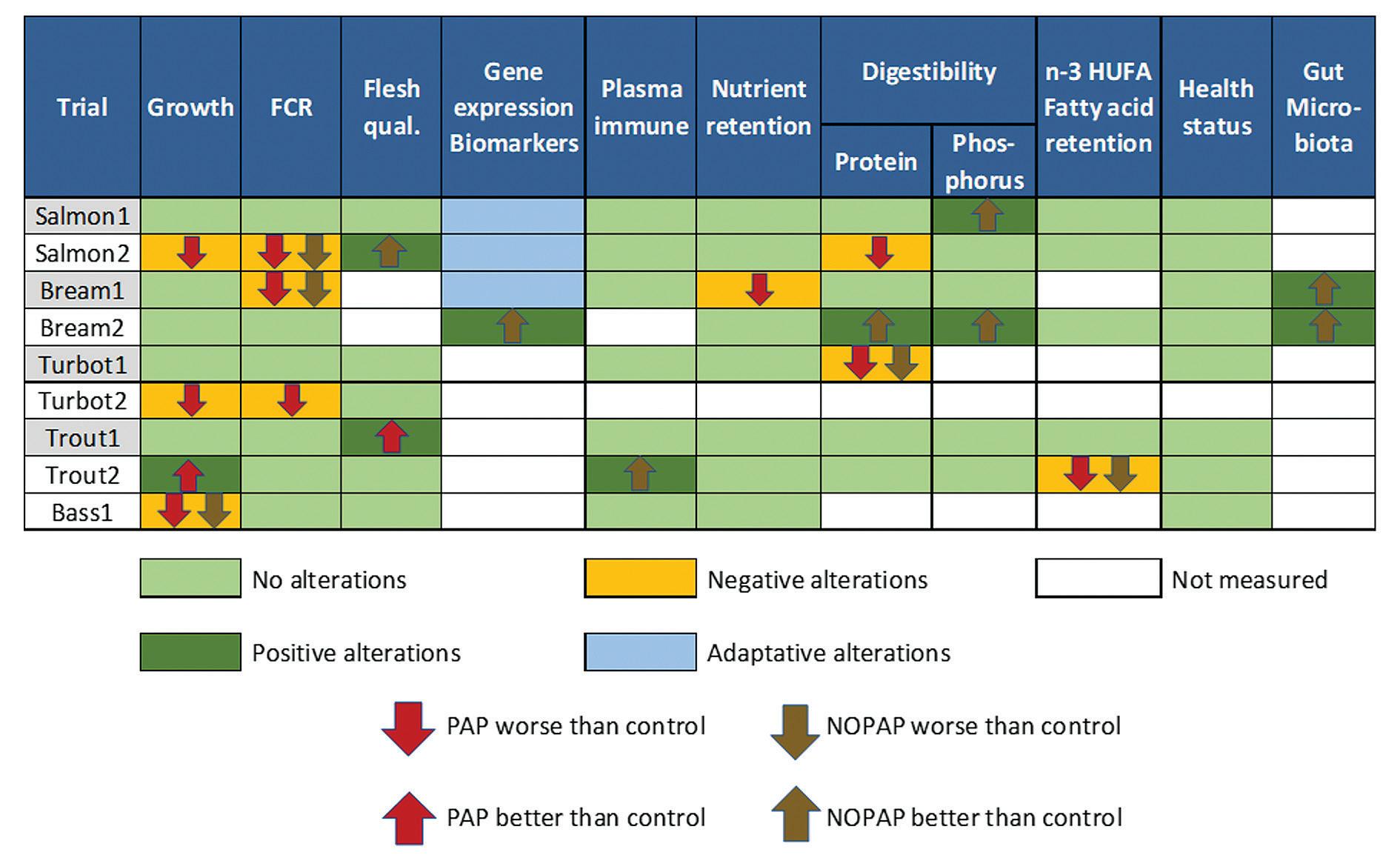 | Trial | Growth | FCR | Flesh qual. | Gene expression Biomarkers | Plasma immune | Nutrient retention | Digestibility Protein | Digestibility Phosphorus | n-3 HUFA Fatty acid retention | Health status | Gut Microbiota |
|---|---|---|---|---|---|---|---|---|---|---|---|
| Salmon1 | | | | | | | | | | | |
| Salmon2 | | | | | | | | | | | |
| Bream1 | | | | | | | | | | | |
| Bream2 | | | | | | | | | | | |
| Turbot1 | | | | | | | | | | | |
| Turbot2 | | | | | | | | | | | |
| Trout1 | | | | | | | | | | | |
| Trout2 | | | | | | | | | | | |
| Bass1 | | | | | | | | | | | |

No alterations

Negative alterations

Not measured

Positive alterations

Adaptative alterations

PAP worse than control

NOPAP worse than control

PAP better than control

NOPAP better than control